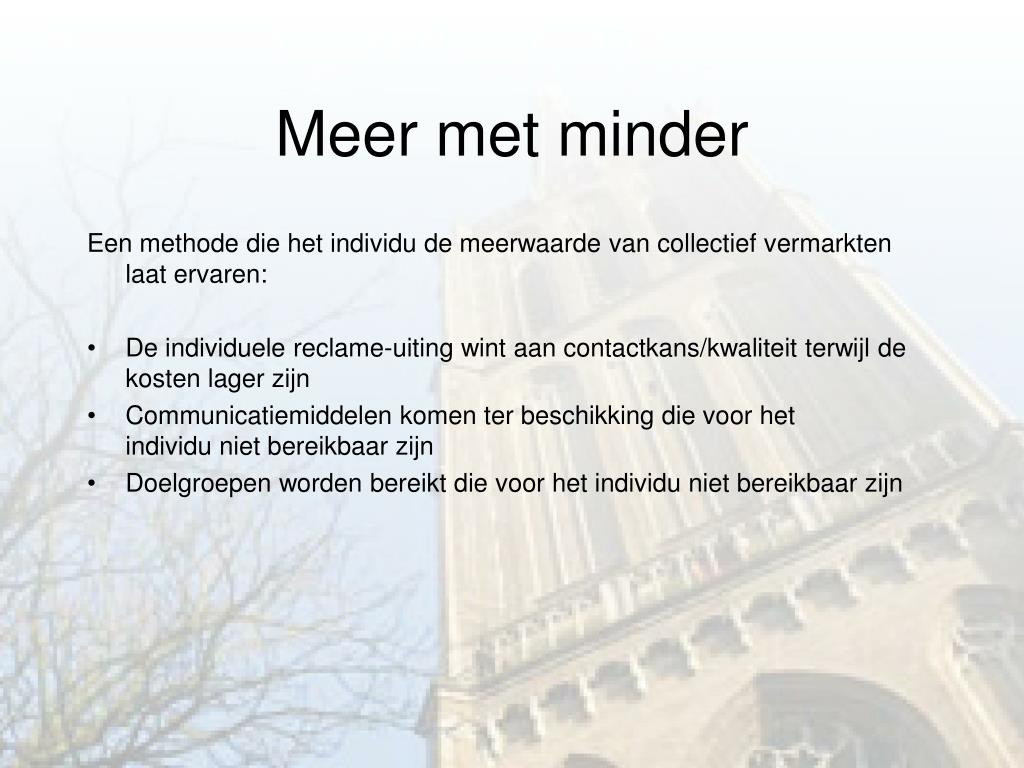 Meer met minder

Een methode die het individu de meerwaarde van collectief vermarkten laat ervaren:

• De individuele reclame-uiting wint aan contactkans/kwaliteit terwijl de kosten lager zijn
• Communicatiemiddelen komen ter beschikking die voor het individu niet bereikbaar zijn
• Doelgroepen worden bereikt die voor het individu niet bereikbaar zijn